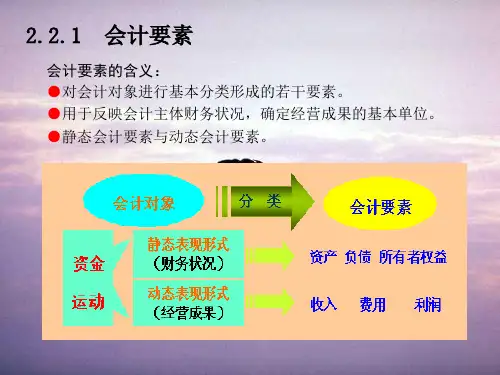 2.2.1　会计要素

会计要素的含义：

●对会计对象进行基本分类形成的若干要素。

●用于反映会计主体财务状况，确定经营成果的基本单位。

●静态会计要素与动态会计要素。

会计对象

分　类

会计要素

资金

运动

静态表现形式
（财务状况）

资产　负债　所有者权益

动态表现形式
（经营成果）

收入　费用　利润